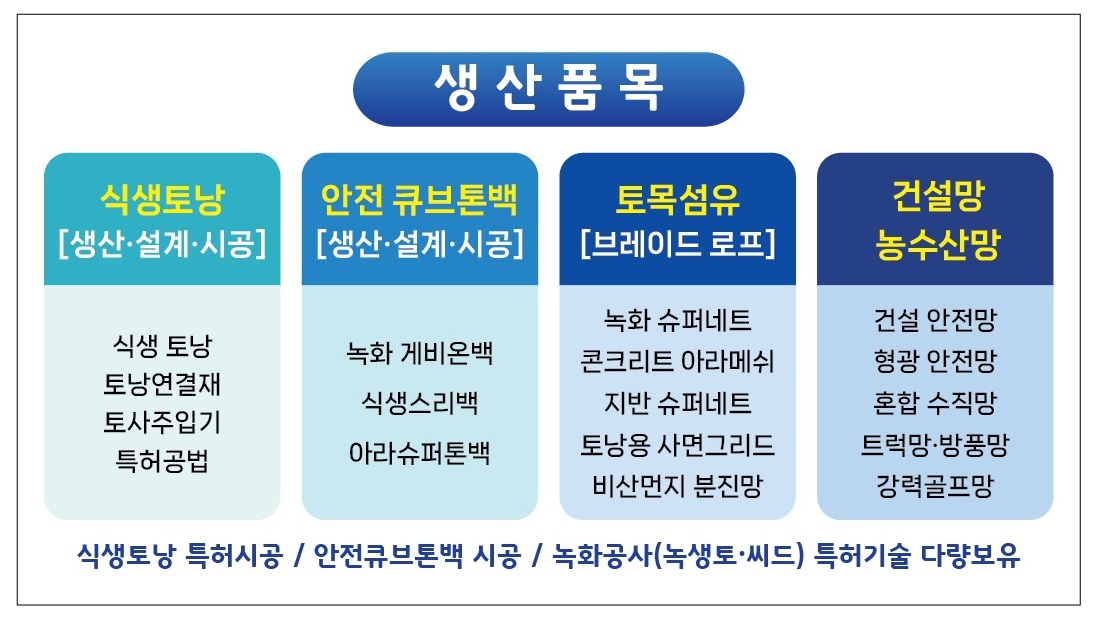 생 산 품 목

식생토낭
[생산·설계·시공]

식생 토낭
토낭연결재
토사주입기
특허공법

안전 큐브톤백
[생산·설계·시공]

녹화 게비온백
식생스리백
아라슈퍼톤백

토목섬유
[브레이드 로프]

녹화 슈퍼네트
콘크리트 아라메쉬
지반 슈퍼네트
토낭용 사면그리드
비산먼지 분진망

건설망
농수산망

건설 안전망
형광 안전망
혼합 수직망
트럭망·방풍망
강력골프망

식생토낭 특허시공 / 안전큐브톤백 시공 / 녹화공사(녹생토·씨드) 특허기술 다량보유